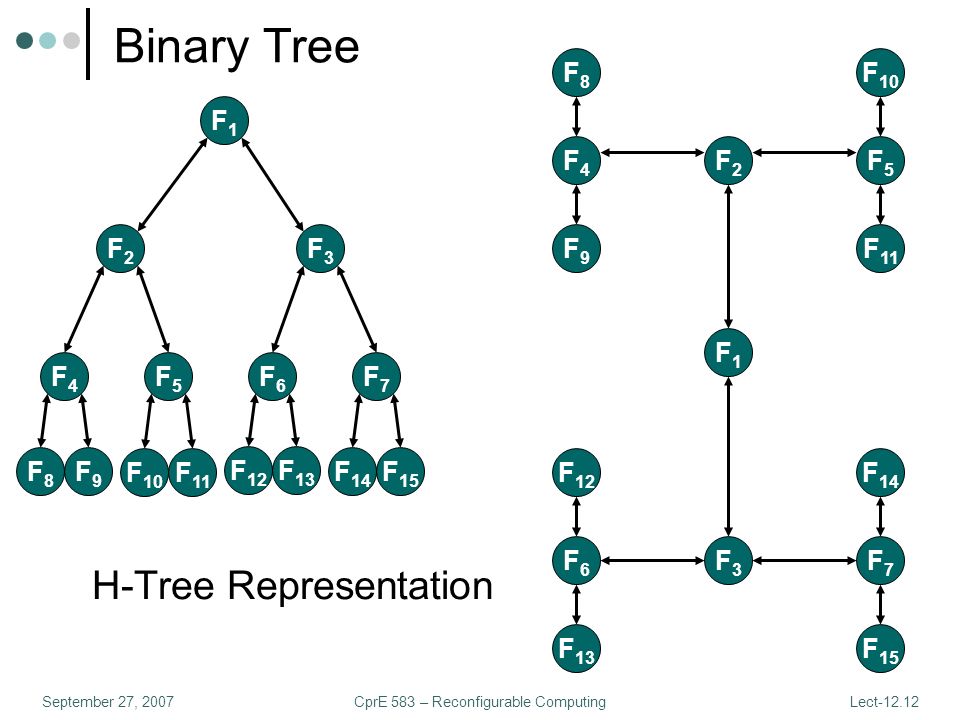 Binary Tree

$F_1$

$F_2$ $F_3$

$F_4$ $F_5$ $F_6$ $F_7$

$F_8$ $F_9$ $F_{10}$ $F_{11}$ $F_{12}$ $F_{13}$ $F_{14}$ $F_{15}$

H-Tree Representation

$F_8$ $F_{10}$

$F_4$ $F_2$ $F_5$

$F_9$ $F_{11}$

$F_1$

$F_{12}$ $F_{14}$

$F_6$ $F_3$ $F_7$

$F_{13}$ $F_{15}$

September 27, 2007 CprE 583 – Reconfigurable Computing Lect-12.12